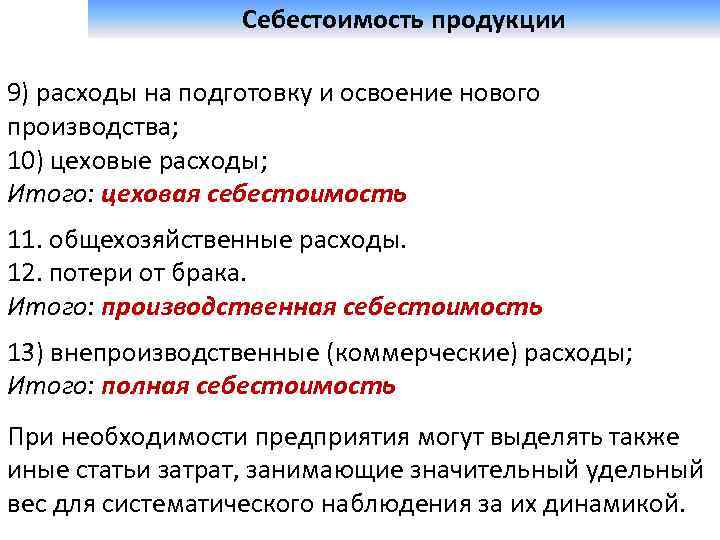 Себестоимость продукции

9) расходы на подготовку и освоение нового производства;
10) цеховые расходы;
Итого: цеховая себестоимость

11. общехозяйственные расходы.
12. потери от брака.
Итого: производственная себестоимость

13) внепроизводственные (коммерческие) расходы;
Итого: полная себестоимость

При необходимости предприятия могут выделять также иные статьи затрат, занимающие значительный удельный вес для систематического наблюдения за их динамикой.